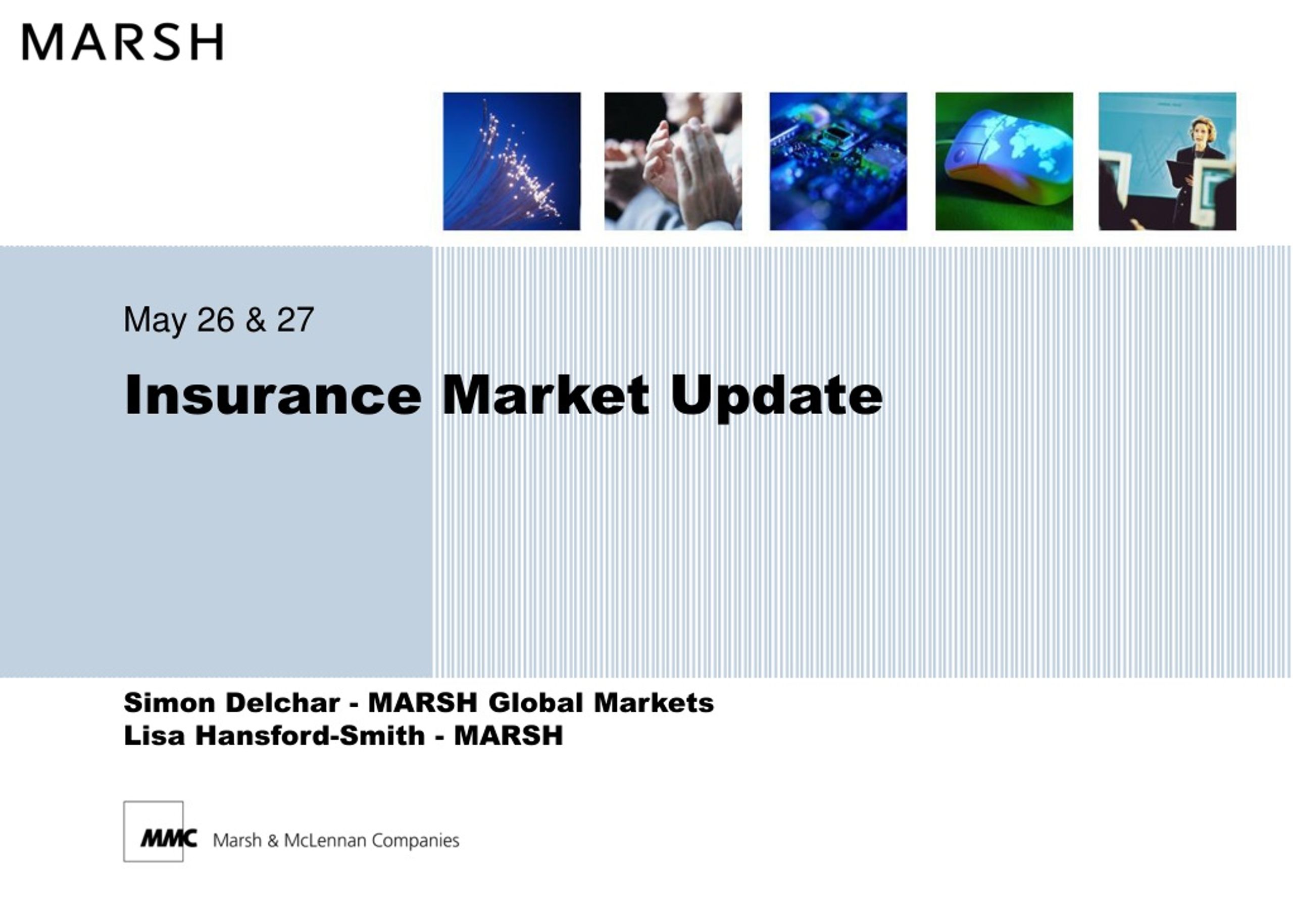 MARSH

May 26 & 27

Insurance Market Update

Simon Delchar - MARSH Global Markets
Lisa Hansford-Smith - MARSH

MMC Marsh & McLennan Companies